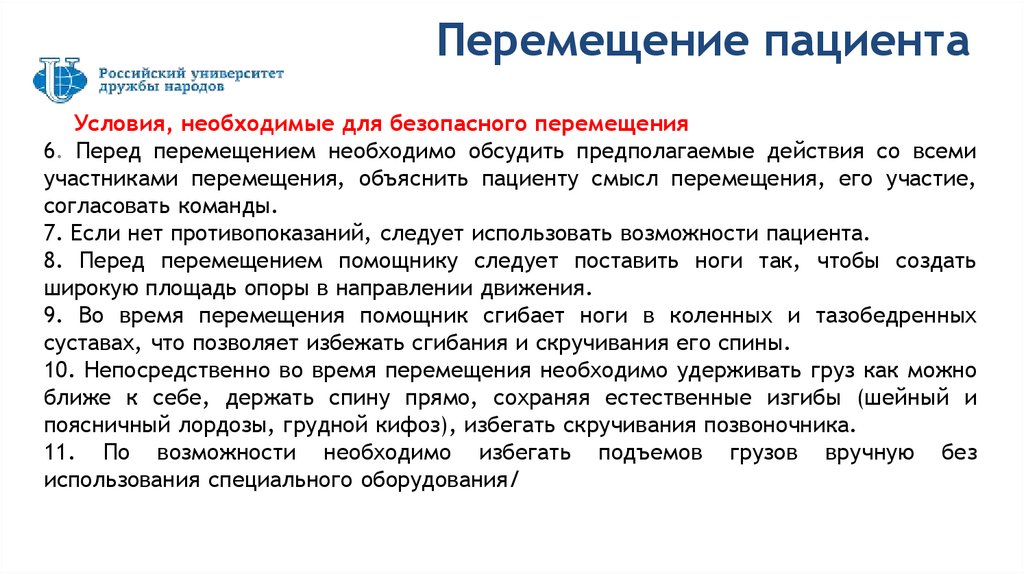 Перемещение пациента

Российский университет дружбы народов

Условия, необходимые для безопасного перемещения

6. Перед перемещением необходимо обсудить предполагаемые действия со всеми участниками перемещения, объяснить пациенту смысл перемещения, его участие, согласовать команды.

7. Если нет противопоказаний, следует использовать возможности пациента.

8. Перед перемещением помощнику следует поставить ноги так, чтобы создать широкую площадь опоры в направлении движения.

9. Во время перемещения помощник сгибает ноги в коленных и тазобедренных суставах, что позволяет избежать сгибания и скручивания его спины.

10. Непосредственно во время перемещения необходимо удерживать груз как можно ближе к себе, держать спину прямо, сохраняя естественные изгибы (шейный и поясничный лордозы, грудной кифоз), избегать скручивания позвоночника.

11. По возможности необходимо избегать подъемов грузов вручную без использования специального оборудования/